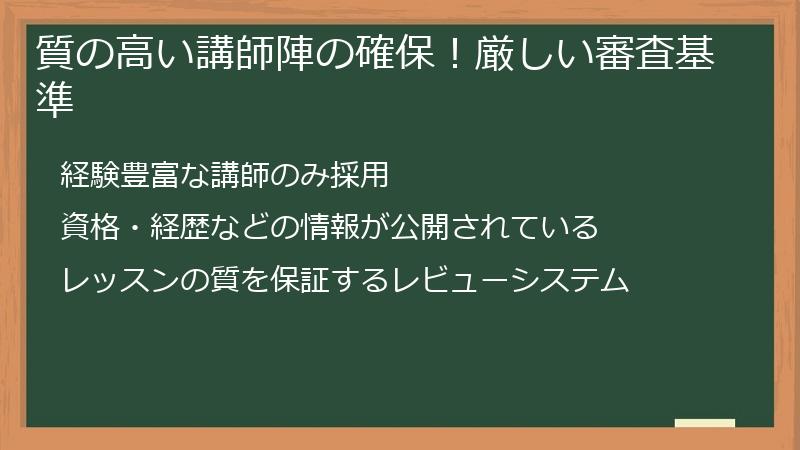 質の高い講師陣の確保！厳しい審査基準

経験豊富な講師のみ採用

資格・経歴などの情報が公開されている

レッスンの質を保証するレビューシステム